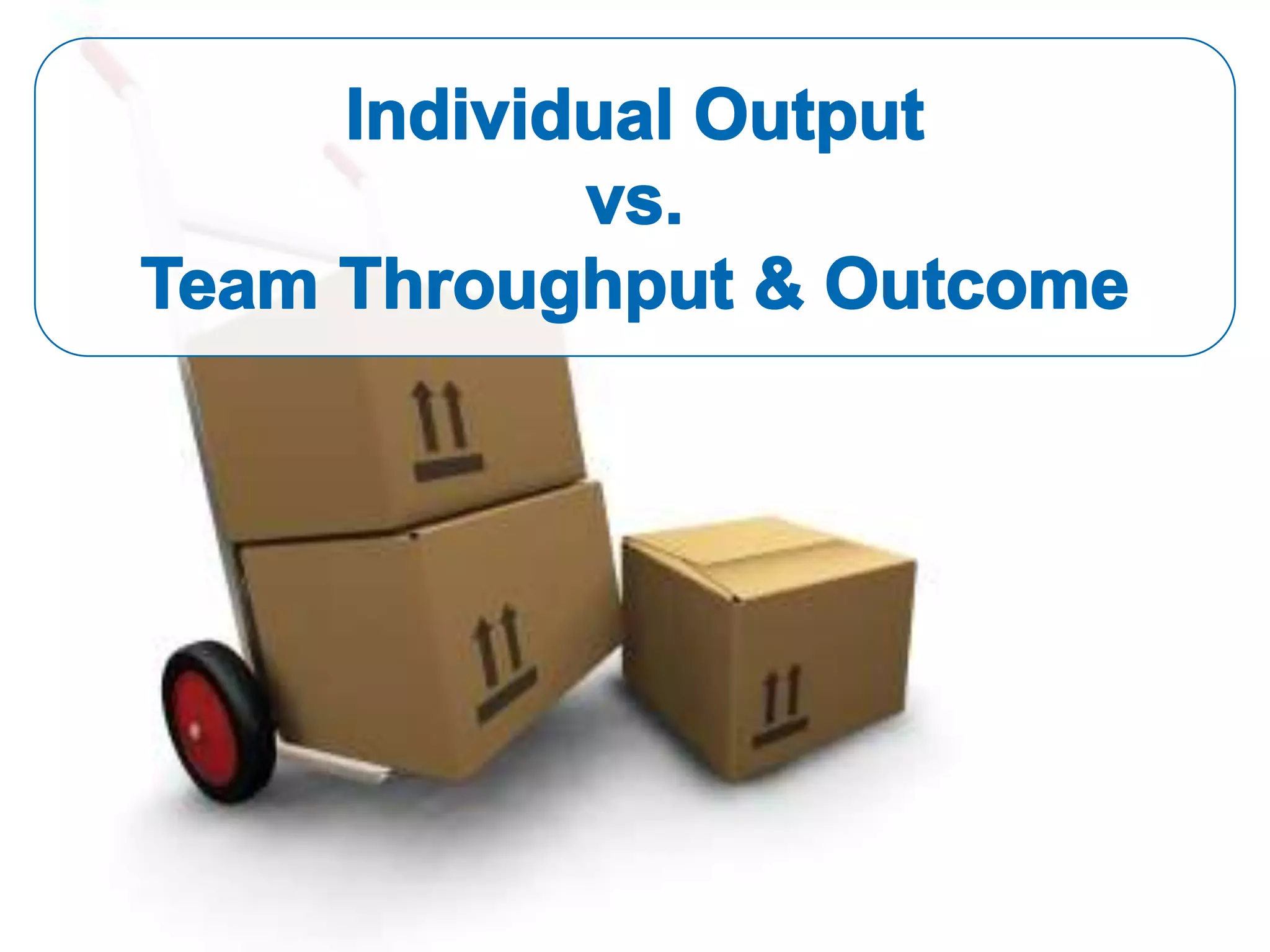 Individual Output
vs.
Team Throughput & Outcome